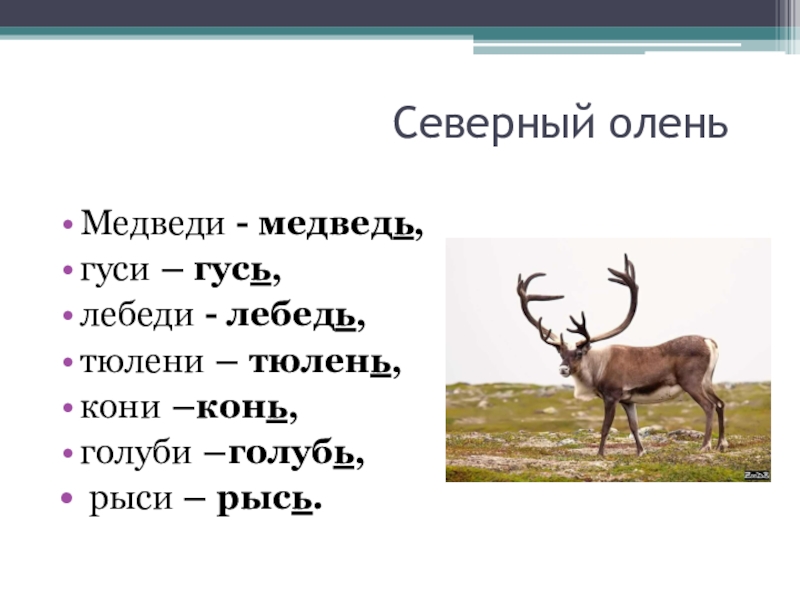 Северный олень

• Медведи - медведь,
• гуси – гусь,
• лебеди - лебедь,
• тюлени – тюлень,
• кони –конь,
• голуби –голубь,
• рыси – рысь.